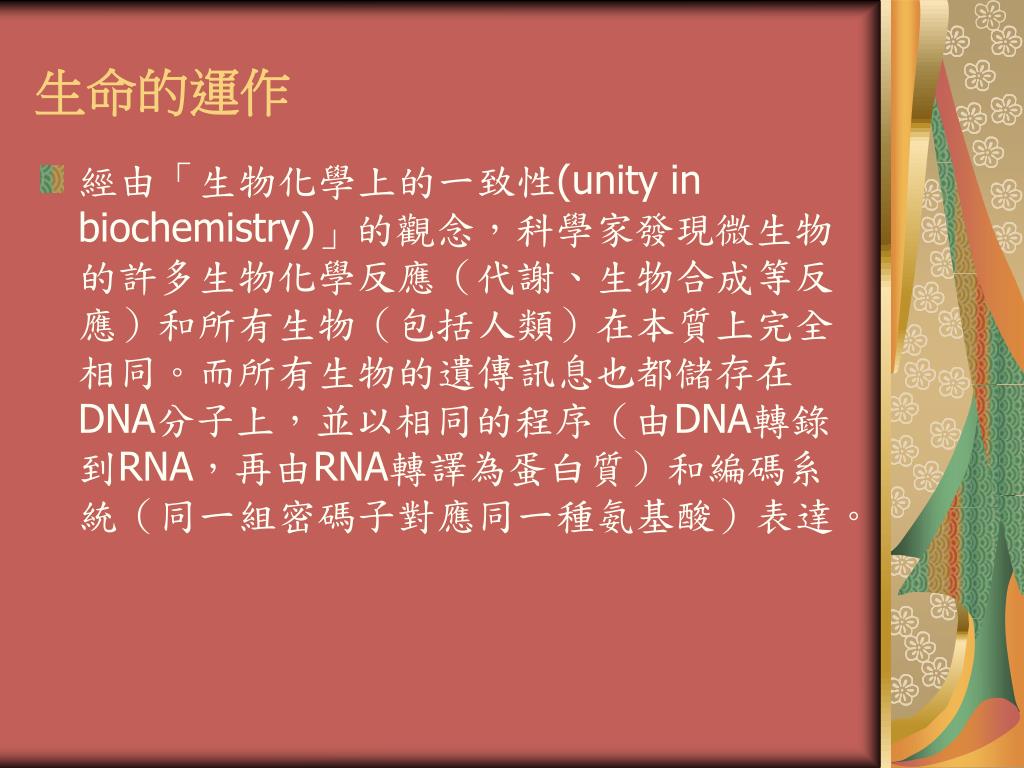 生命的運作

經由「生物化學上的一致性(unity in biochemistry)」的觀念，科學家發現微生物的許多生物化學反應（代謝、生物合成等反應）和所有生物（包括人類）在本質上完全相同。而所有生物的遺傳訊息也都儲存在DNA分子上，並以相同的程序（由DNA轉錄到RNA，再由RNA轉譯為蛋白質）和編碼系統（同一組密碼子對應同一種氨基酸）表達。